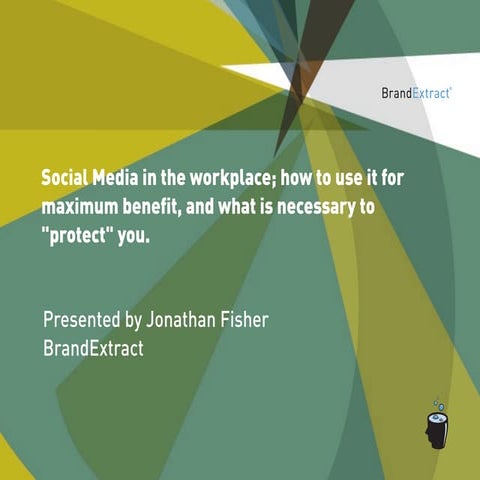 BrandExtract®

Social Media in the workplace; how to use it for maximum benefit, and what is necessary to "protect" you.

Presented by Jonathan Fisher
BrandExtract